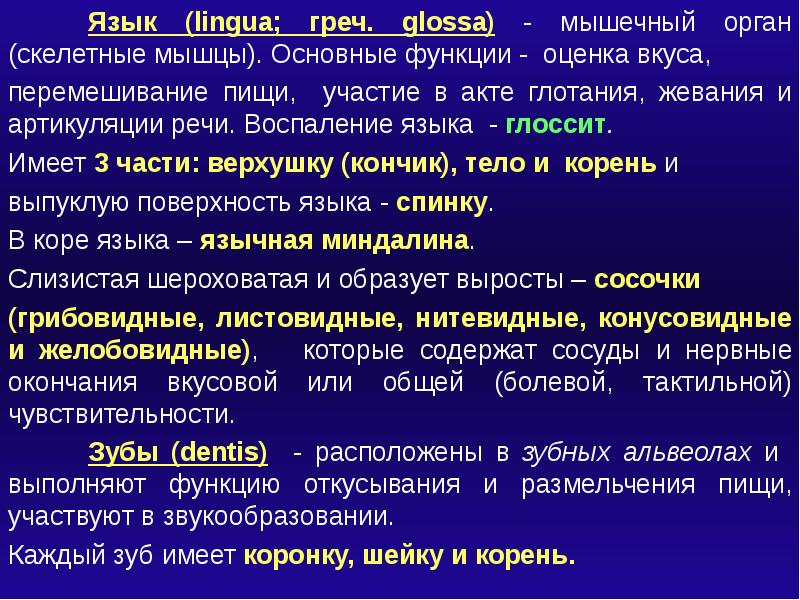 Язык (lingua; греч. glossa) - мышечный орган (скелетные мышцы). Основные функции - оценка вкуса,

перемешивание пищи, участие в акте глотания, жевания и артикуляции речи. Воспаление языка - глоссит.

Имеет 3 части: верхушку (кончик), тело и корень и

выпуклую поверхность языка - спинку.

В коре языка – язычная миндалина.

Слизистая шероховатая и образует выросты – сосочки

(грибовидные, листовидные, нитевидные, конусовидные и желобовидные), которые содержат сосуды и нервные окончания вкусовой или общей (болевой, тактильной) чувствительности.

Зубы (dentis) - расположены в зубных альвеолах и выполняют функцию откусывания и размельчения пищи, участвуют в звукообразовании.

Каждый зуб имеет коронку, шейку и корень.